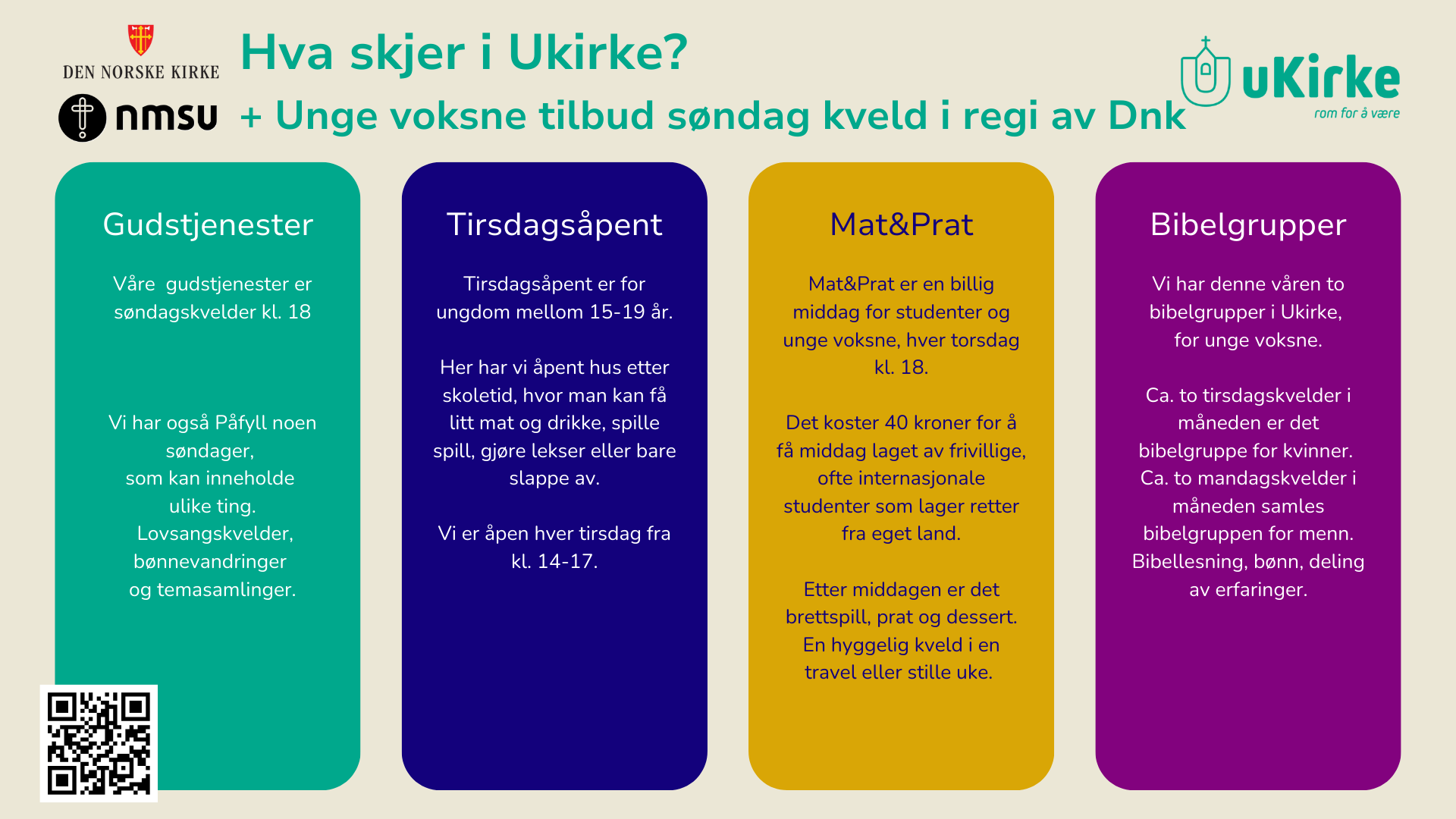 DEN NORSKE KIRKE

nmsu

Hva skjer i Ukirke?

+ Unge voksne tilbud søndag kveld i regi av Dnk

uKirke
rom for å være

Gudstjenester

Våre gudstjenester er søndagskvelder kl. 18

Vi har også Påfyll noen søndager, som kan inneholde ulike ting. Lovsangskvelder, bønnevandringer og temasamlinger.

Tirsdagsåpent

Tirsdagsåpent er for ungdom mellom 15-19 år.

Her har vi åpent hus etter skoletid, hvor man kan få litt mat og drikke, spille spill, gjøre lekser eller bare slappe av.

Vi er åpen hver tirsdag fra kl. 14-17.

Mat&Prat

Mat&Prat er en billig middag for studenter og unge voksne, hver torsdag kl. 18.

Det koster 40 kroner for å få middag laget av frivillige, ofte internasjonale studenter som lager retter fra eget land.

Etter middagen er det brettspill, prat og dessert. En hyggelig kveld i en travel eller stille uke.

Bibelgrupper

Vi har denne våren to bibelgrupper i Ukirke, for unge voksne.

Ca. to tirsdagskvelder i måneden er det bibelgruppe for kvinner. Ca. to mandagskvelder i måneden samles bibelgruppen for menn. Bibellesning, bønn, deling av erfaringer.